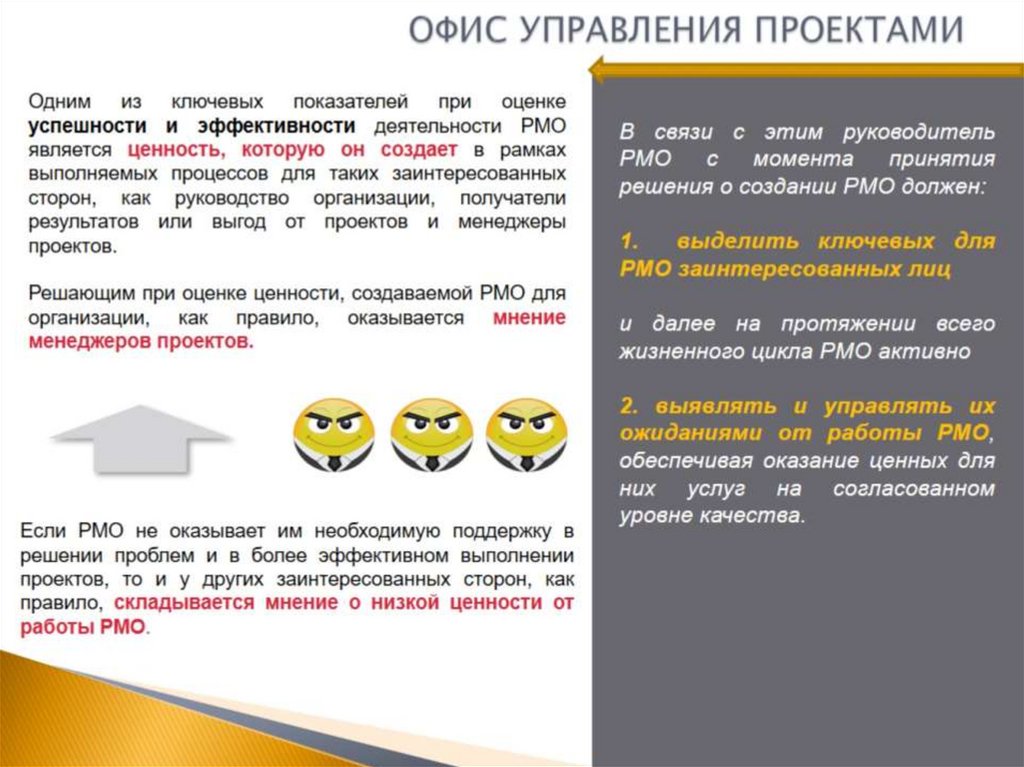 ОФИС УПРАВЛЕНИЯ ПРОЕКТАМИ

Одним из ключевых показателей при оценке успешности и эффективности деятельности РМО является ценность, которую он создает в рамках выполняемых процессов для таких заинтересованных сторон, как руководство организации, получатели результатов или выгод от проектов и менеджеры проектов.

Решающим при оценке ценности, создаваемой РМО для организации, как правило, оказывается мнение менеджеров проектов.

Если РМО не оказывает им необходимую поддержку в решении проблем и в более эффективном выполнении проектов, то и у других заинтересованных сторон, как правило, складывается мнение о низкой ценности от работы РМО.

В связи с этим руководитель РМО с момента принятия решения о создании РМО должен:

1. выделить ключевых для РМО заинтересованных лиц

и далее на протяжении всего жизненного цикла РМО активно

2. выявлять и управлять их ожиданиями от работы РМО, обеспечивая оказание ценных для них услуг на согласованном уровне качества.